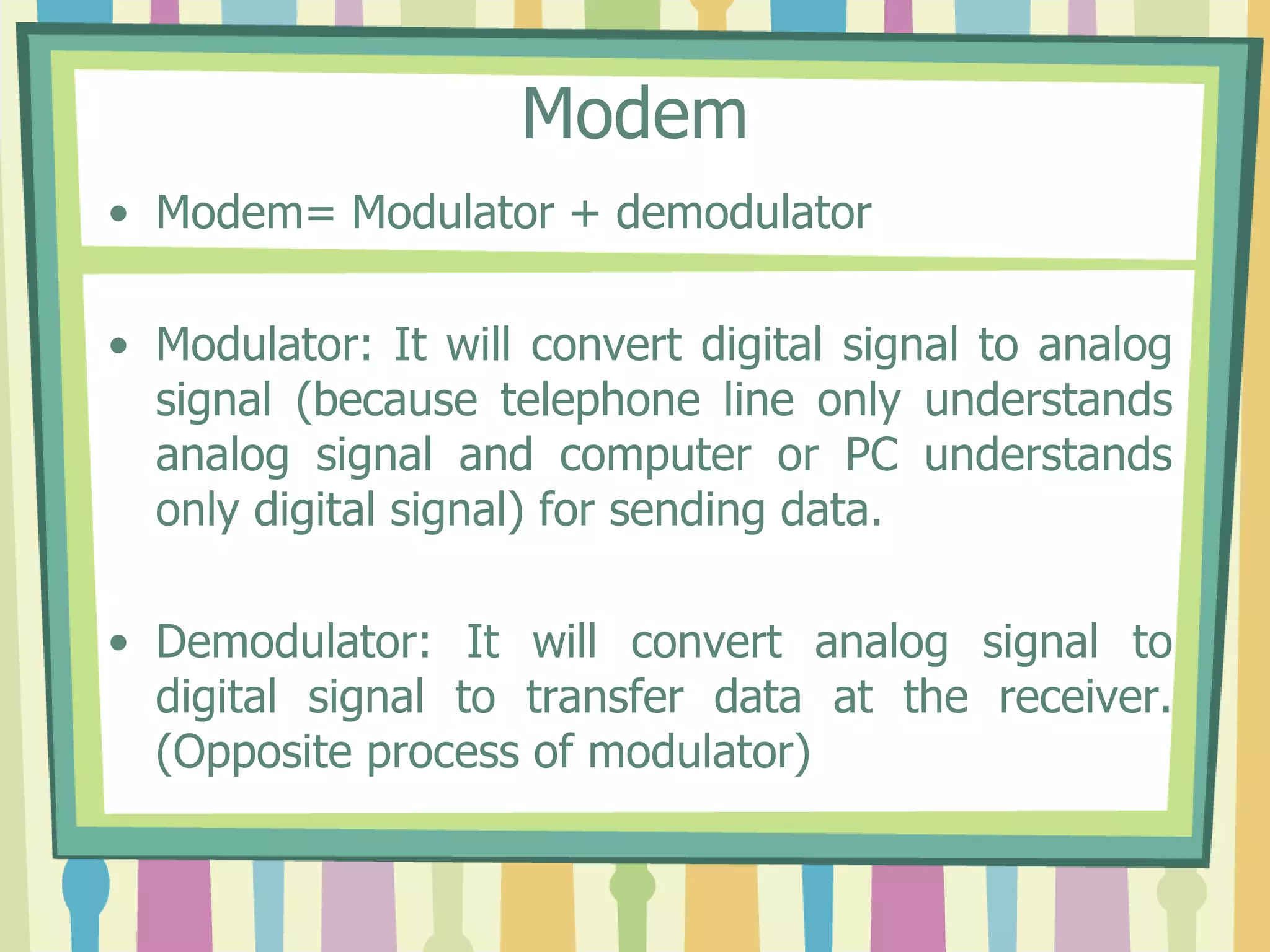 Modem

• Modem= Modulator + demodulator

• Modulator: It will convert digital signal to analog signal (because telephone line only understands analog signal and computer or PC understands only digital signal) for sending data.

• Demodulator: It will convert analog signal to digital signal to transfer data at the receiver. (Opposite process of modulator)